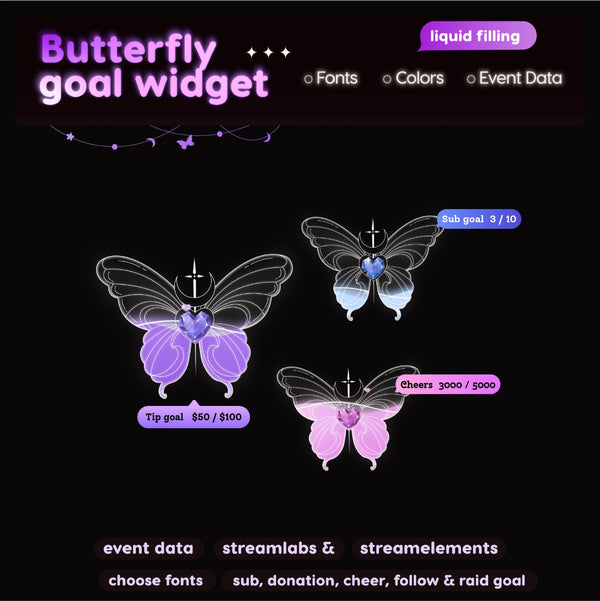 Butterfly goal widget

liquid filling

Fonts
Colors
Event Data

Sub goal 3 / 10

Tip goal $50 / $100

Cheers 3000 / 5000

event data
streamlabs &
streamelements
choose fonts
sub, donation, cheer, follow & raid goal